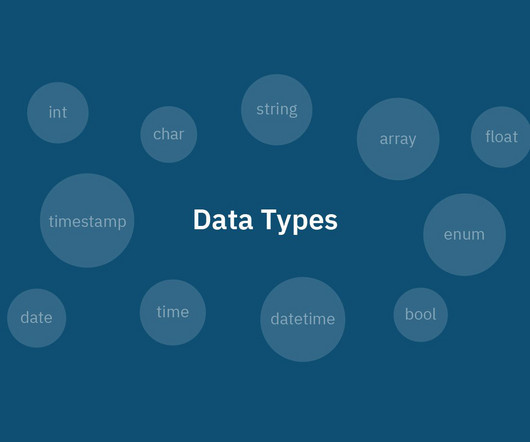 int
char
string
array
float
timestamp
Data Types
enum
date
time
datetime
bool